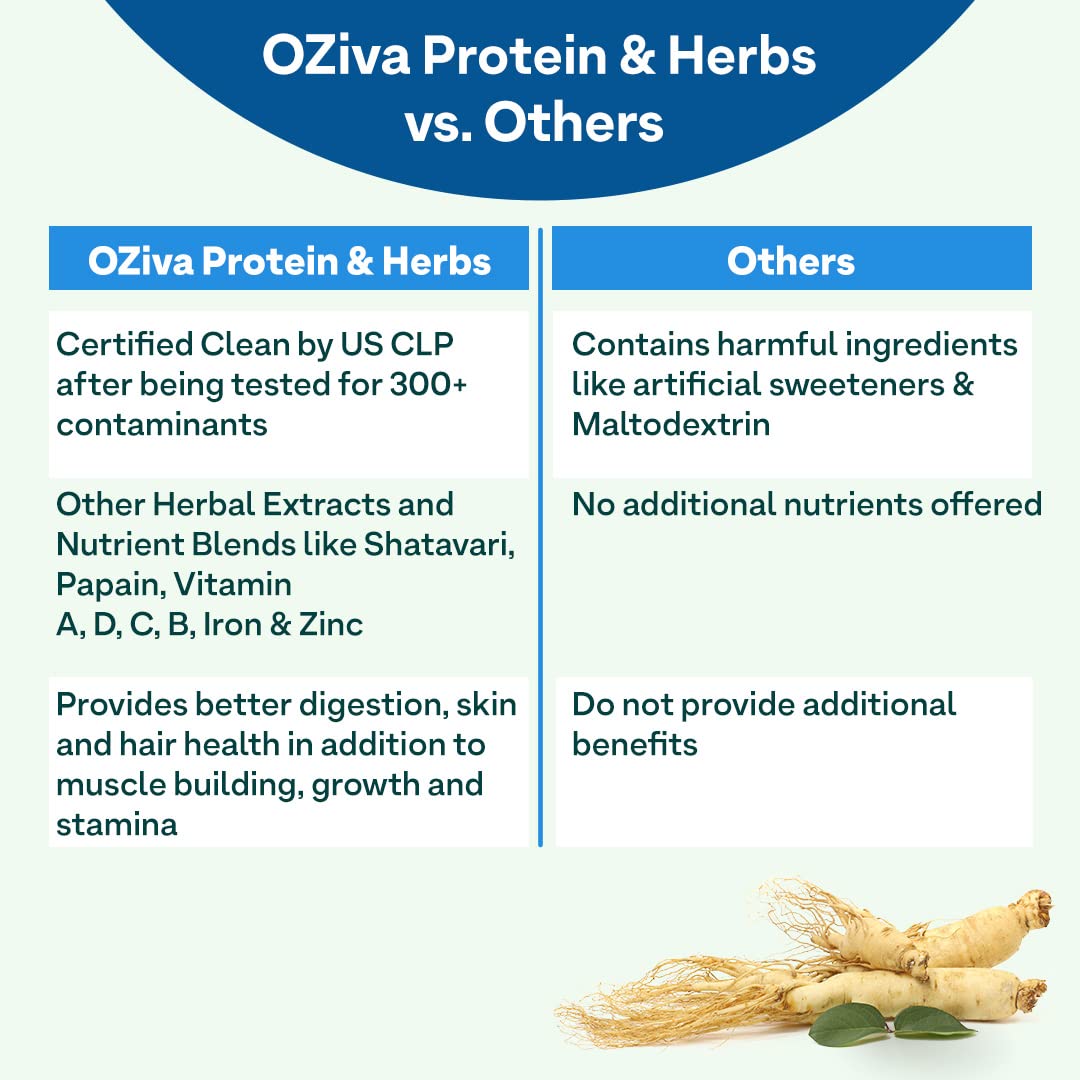 OZiva Protein & Herbs vs. Others

| OZiva Protein & Herbs | Others |
|---|---|
| Certified Clean by US CLP after being tested for 300+ contaminants | Contains harmful ingredients like artificial sweeteners & Maltodextrin |
| Other Herbal Extracts and Nutrient Blends like Shatavari, Papain, Vitamin A, D, C, B, Iron & Zinc | No additional nutrients offered |
| Provides better digestion, skin and hair health in addition to muscle building, growth and stamina | Do not provide additional benefits |